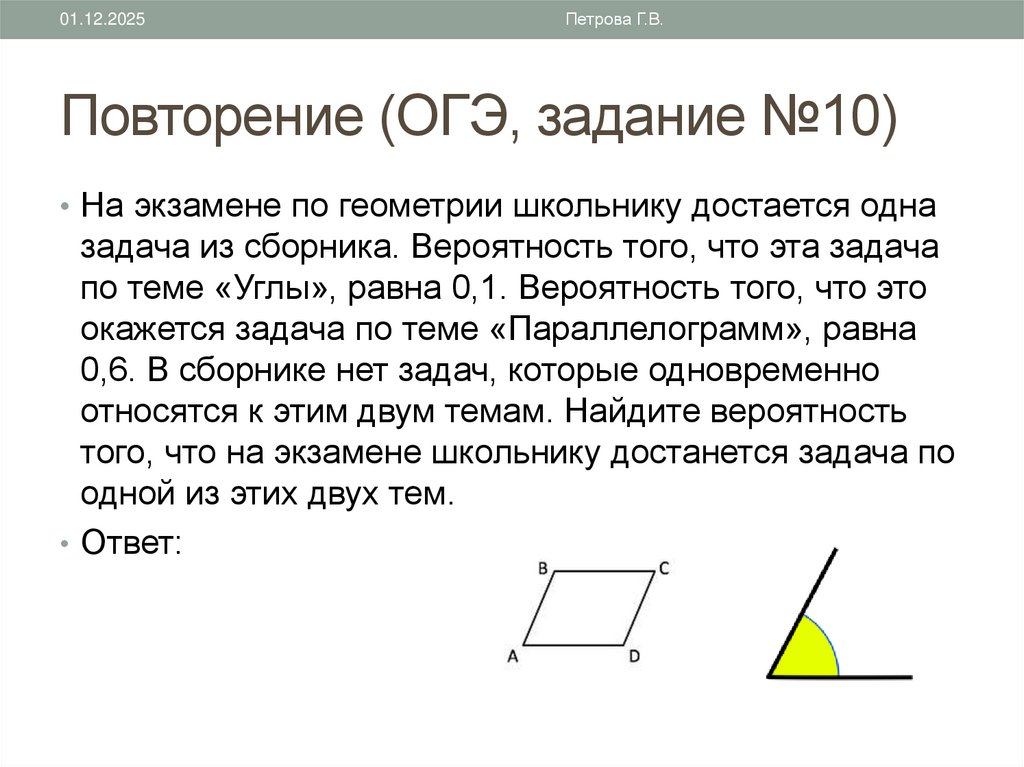 01.12.2025

Петрова Г.В.

Повторение (ОГЭ, задание №10)

• На экзамене по геометрии школьнику достается одна задача из сборника. Вероятность того, что эта задача по теме «Углы», равна 0,1. Вероятность того, что это окажется задача по теме «Параллелограмм», равна 0,6. В сборнике нет задач, которые одновременно относятся к этим двум темам. Найдите вероятность того, что на экзамене школьнику достанется задача по одной из этих двух тем.

• Ответ:

B
C
A
D